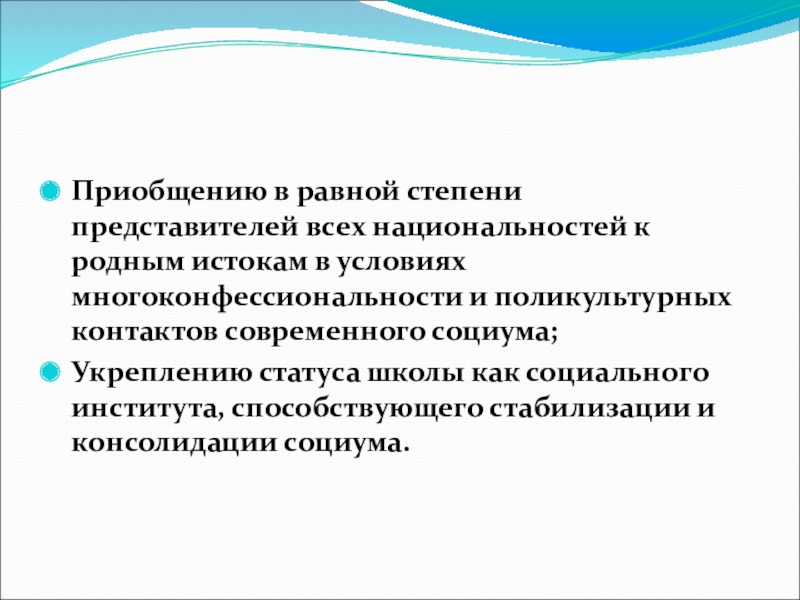 Приобщению в равной степени представителей всех национальностей к родным истокам в условиях многоконфессиональности и поликультурных контактов современного социума;

Укреплению статуса школы как социального института, способствующего стабилизации и консолидации социума.